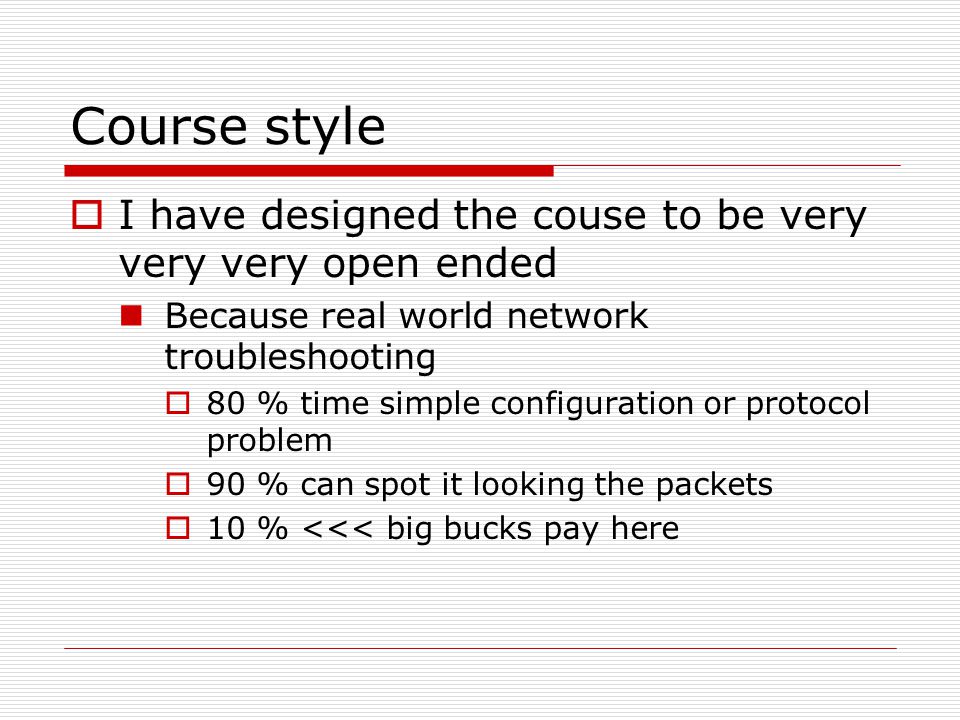 Course style

I have designed the couse to be very very very open ended

Because real world network troubleshooting

80 % time simple configuration or protocol problem

90 % can spot it looking the packets

10 % <<< big bucks pay here